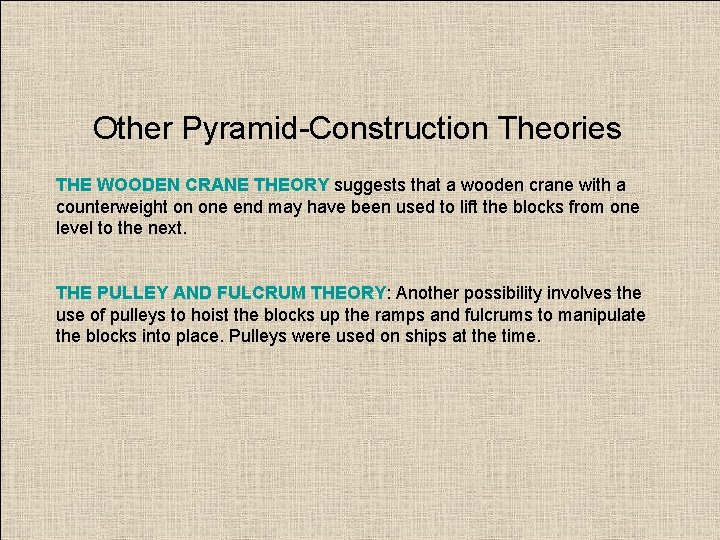 Other Pyramid-Construction Theories

THE WOODEN CRANE THEORY suggests that a wooden crane with a counterweight on one end may have been used to lift the blocks from one level to the next.

THE PULLEY AND FULCRUM THEORY: Another possibility involves the use of pulleys to hoist the blocks up the ramps and fulcrums to manipulate the blocks into place. Pulleys were used on ships at the time.